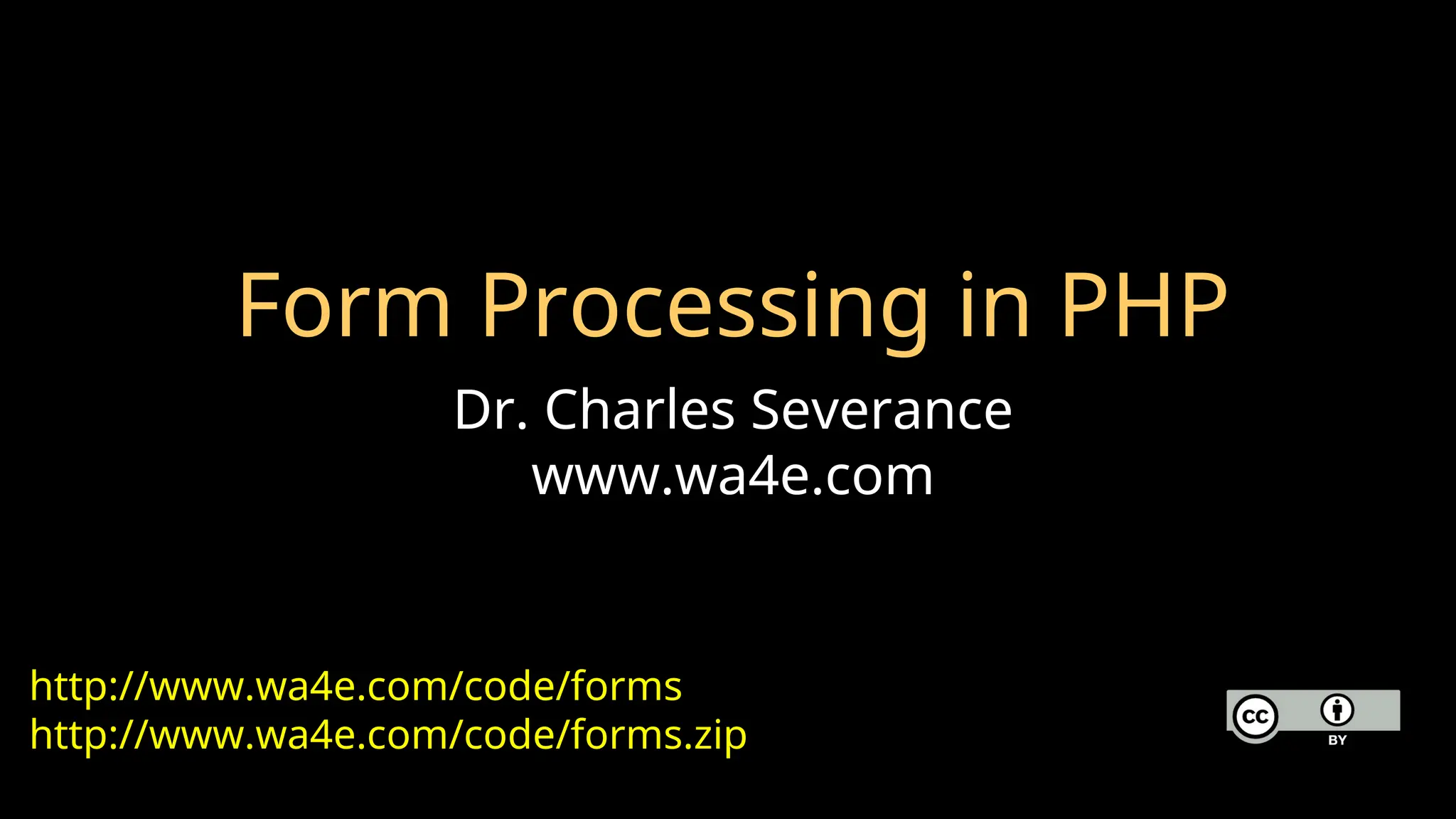 Form Processing in PHP

Dr. Charles Severance
www.wa4e.com

http://www.wa4e.com/code/forms
http://www.wa4e.com/code/forms.zip

cc BY